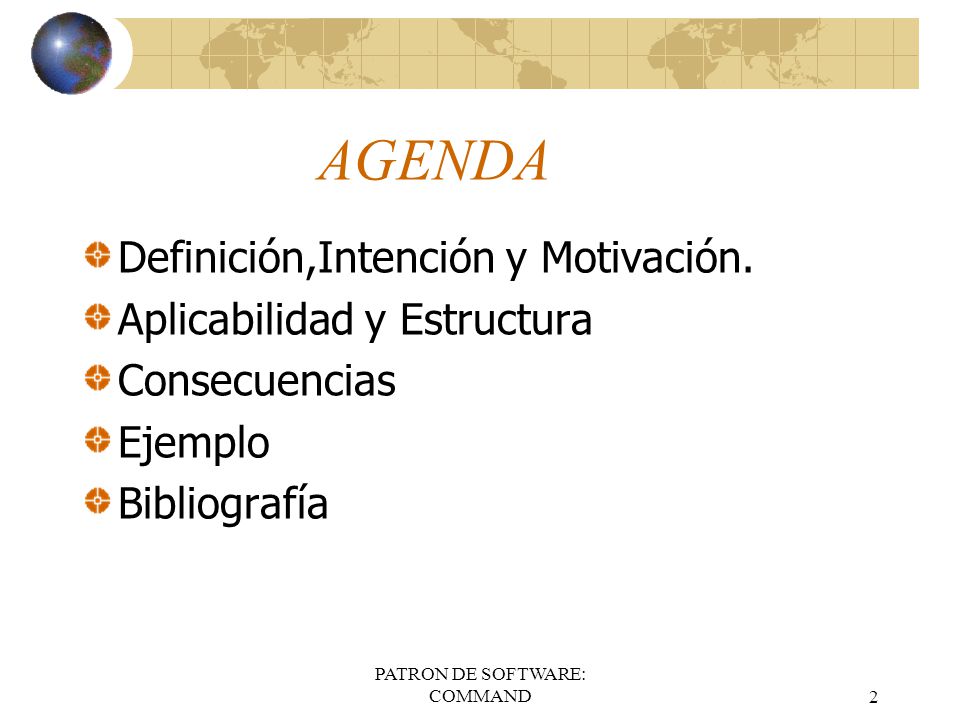 AGENDA

Definición,Intención y Motivación.

Aplicabilidad y Estructura

Consecuencias

Ejemplo

Bibliografía

PATRON DE SOFTWARE: COMMAND

2